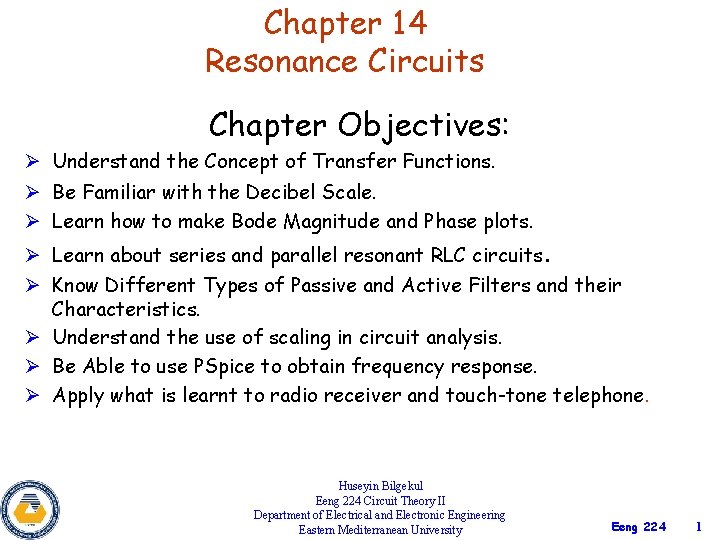 Chapter 14
Resonance Circuits

Chapter Objectives:

➢ Understand the Concept of Transfer Functions.
➢ Be Familiar with the Decibel Scale.
➢ Learn how to make Bode Magnitude and Phase plots.
➢ Learn about series and parallel resonant RLC circuits.
➢ Know Different Types of Passive and Active Filters and their Characteristics.
➢ Understand the use of scaling in circuit analysis.
➢ Be Able to use PSpice to obtain frequency response.
➢ Apply what is learnt to radio receiver and touch-tone telephone.

Huseyin Bilgekul
Eeng 224 Circuit Theory II
Department of Electrical and Electronic Engineering
Eastern Mediterranean University

Eeng 224 1